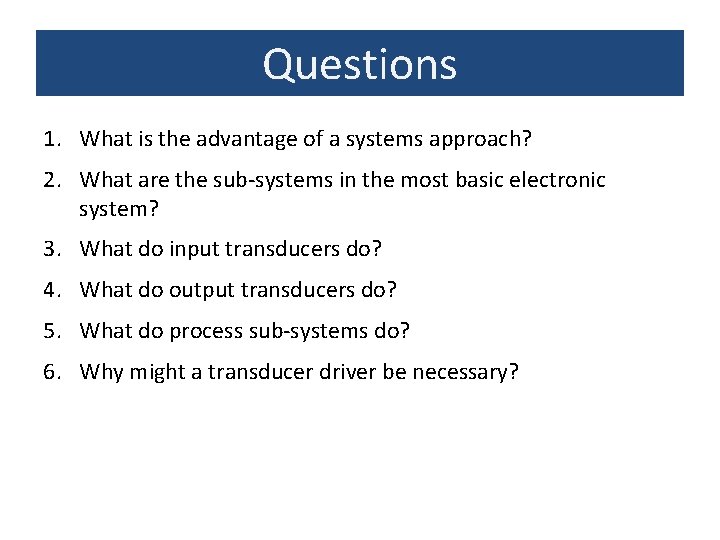 Questions

1. What is the advantage of a systems approach?
2. What are the sub-systems in the most basic electronic system?
3. What do input transducers do?
4. What do output transducers do?
5. What do process sub-systems do?
6. Why might a transducer driver be necessary?